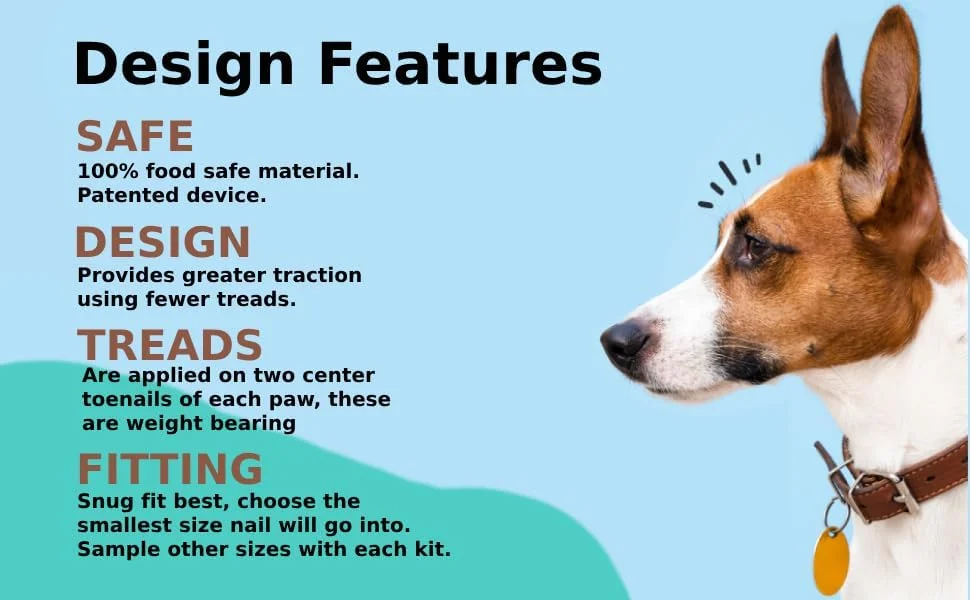 Design Features

SAFE

100% food safe material. Patented device.

DESIGN

Provides greater traction using fewer treads.

TREADS

Are applied on two center toenails of each paw, these are weight bearing

FITTING

Snug fit best, choose the smallest size nail will go into. Sample other sizes with each kit.